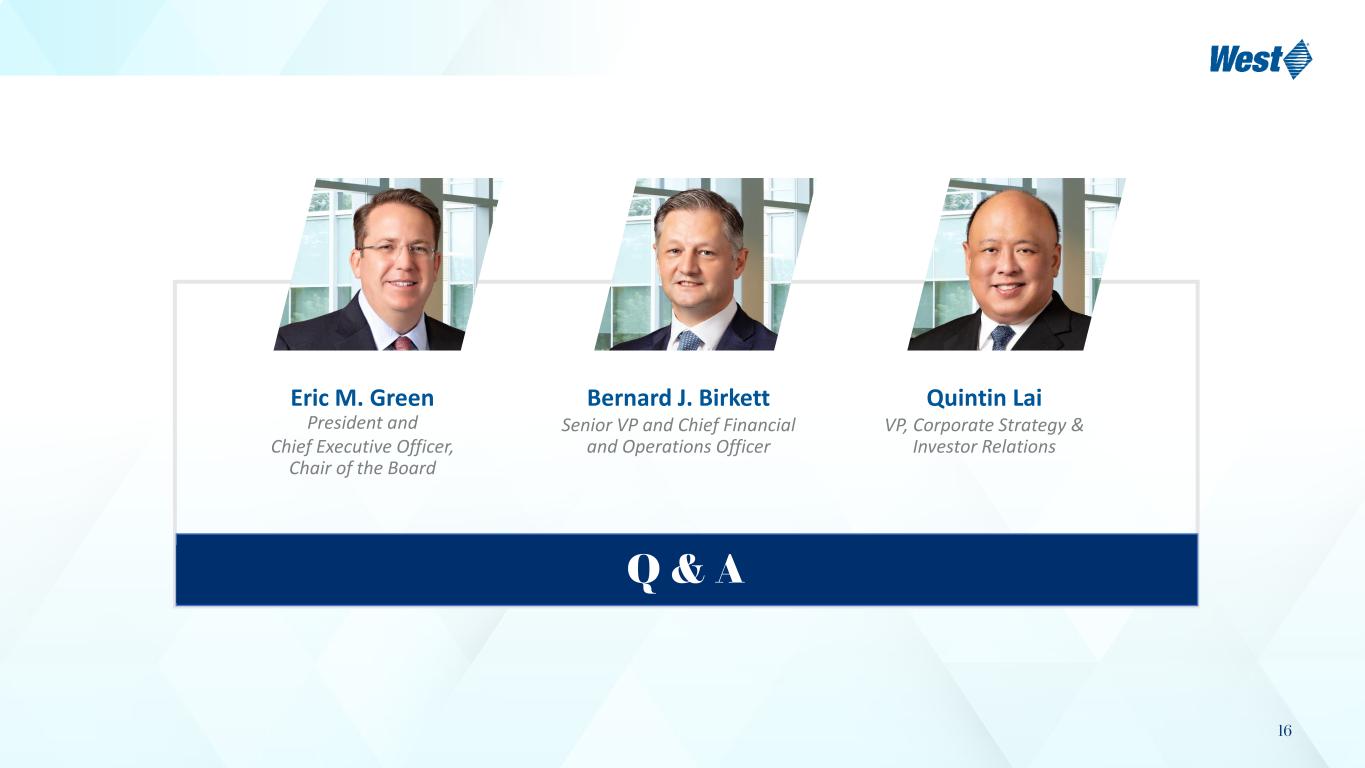 West

Eric M. Green
President and
Chief Executive Officer,
Chair of the Board

Bernard J. Birkett
Senior VP and Chief Financial and Operations Officer

Quintin Lai
VP, Corporate Strategy & Investor Relations

Q & A

16